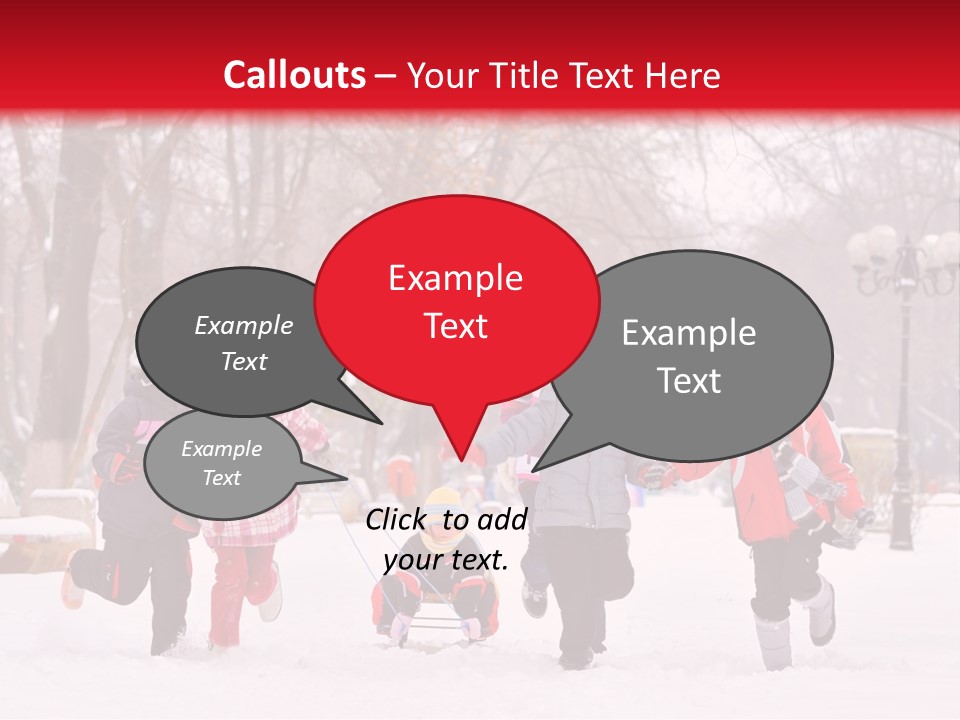 Callouts – Your Title Text Here

Example Text

Example Text

Example Text

Example Text

Click to add your text.